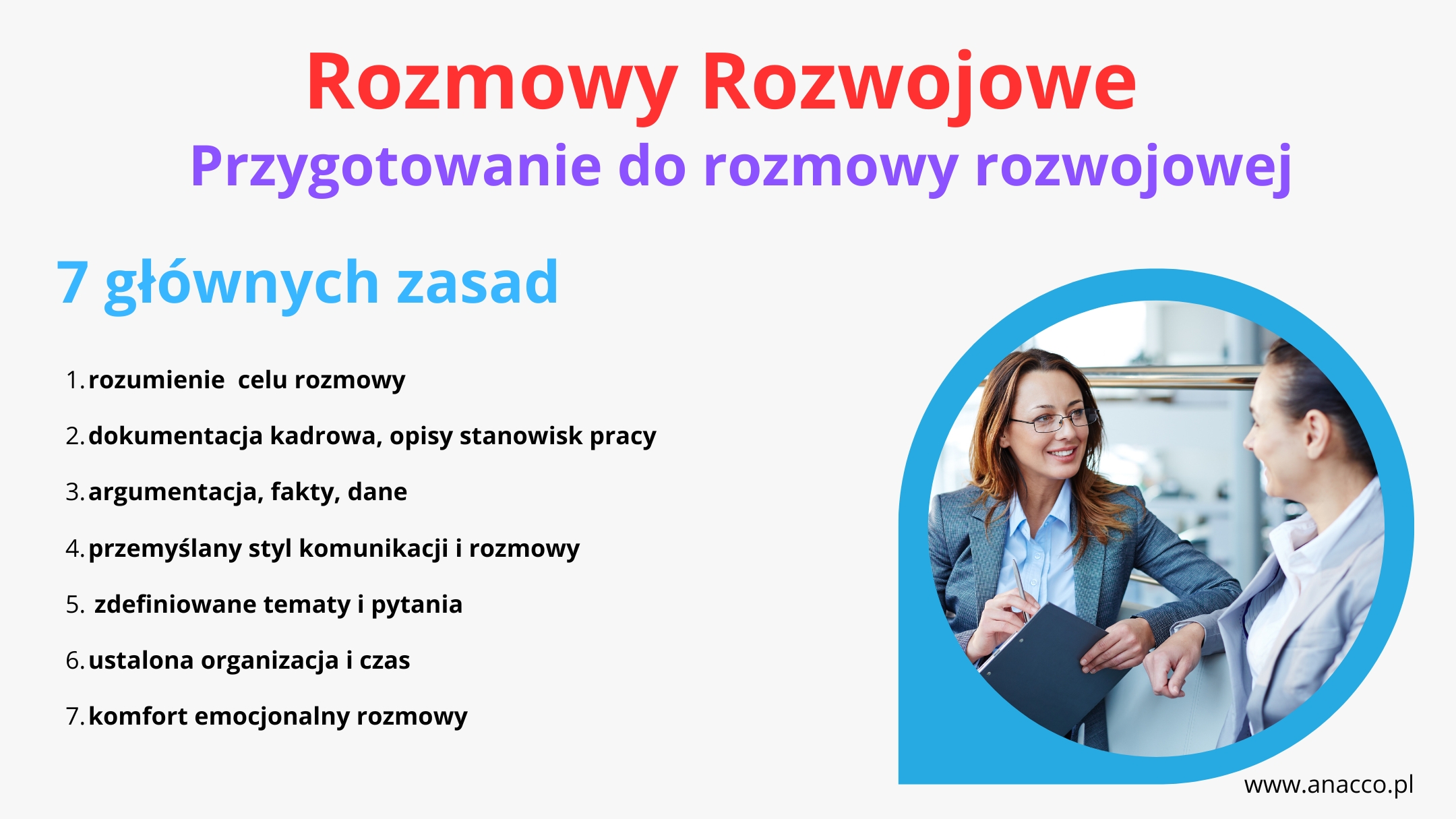 Rozmowy Rozwojowe
Przygotowanie do rozmowy rozwojowej

7 głównych zasad

1. rozumienie celu rozmowy
2. dokumentacja kadrowa, opisy stanowisk pracy
3. argumentacja, fakty, dane
4. przemyślany styl komunikacji i rozmowy
5. zdefiniowane tematy i pytania
6. ustalona organizacja i czas
7. komfort emocjonalny rozmowy

www.anacco.pl